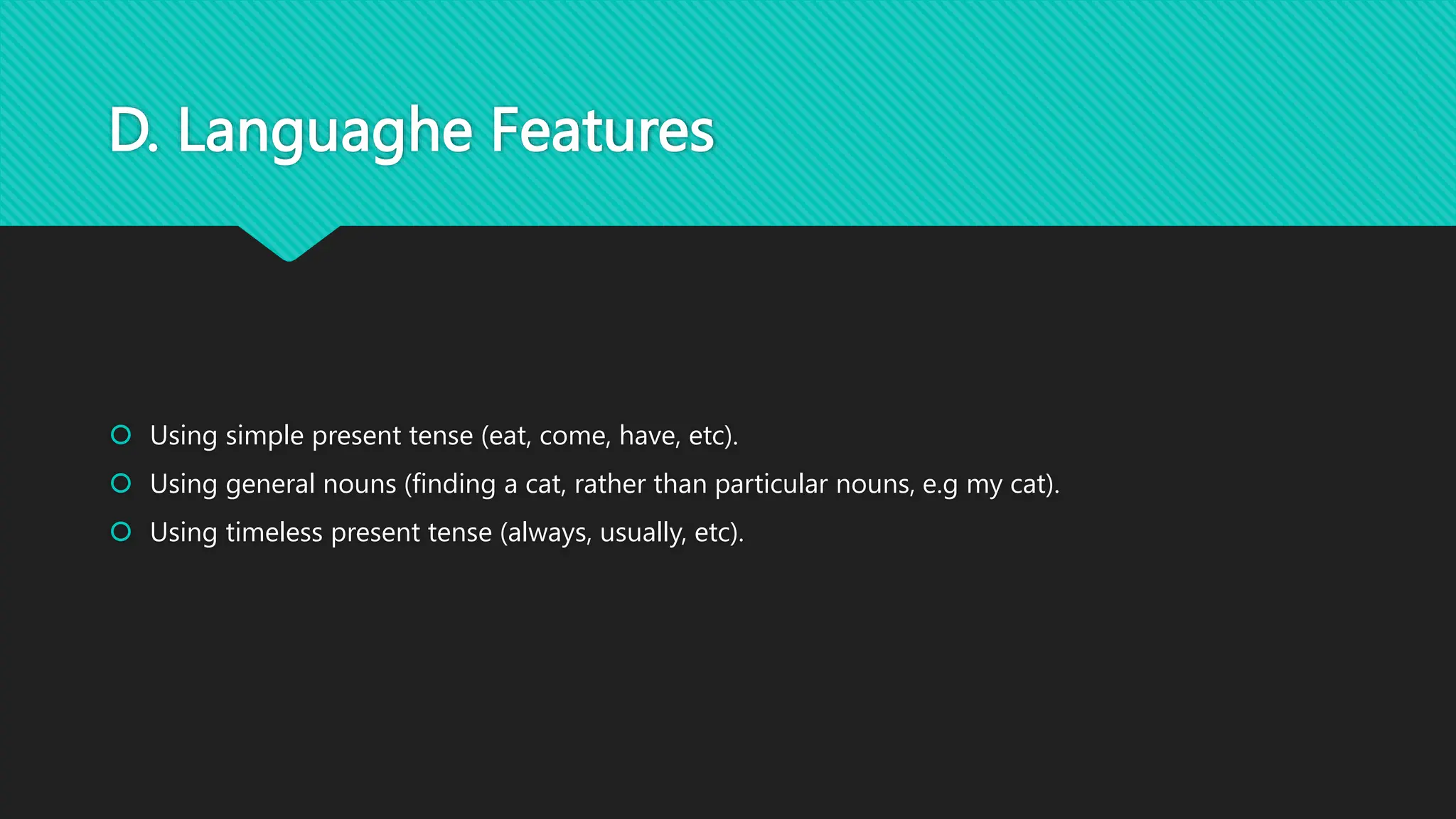 D. Languaghe Features

Using simple present tense (eat, come, have, etc).

Using general nouns (finding a cat, rather than particular nouns, e.g my cat).

Using timeless present tense (always, usually, etc).